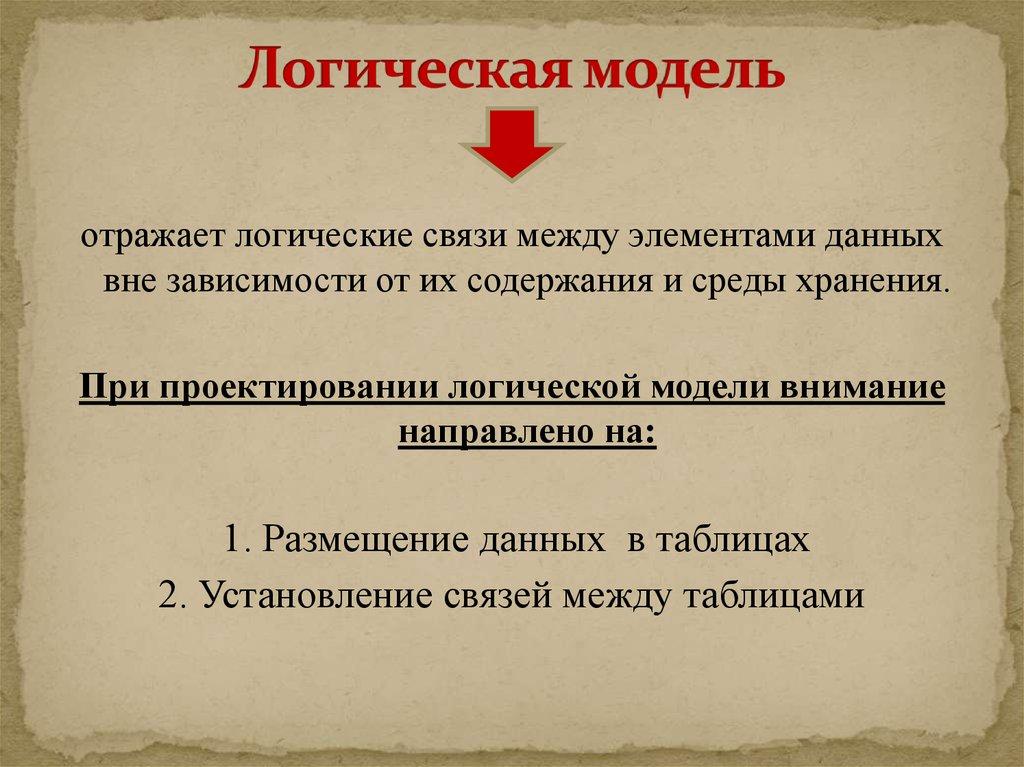 Логическая модель

отражает логические связи между элементами данных вне зависимости от их содержания и среды хранения.

При проектировании логической модели внимание направлено на:

1. Размещение данных в таблицах
2. Установление связей между таблицами